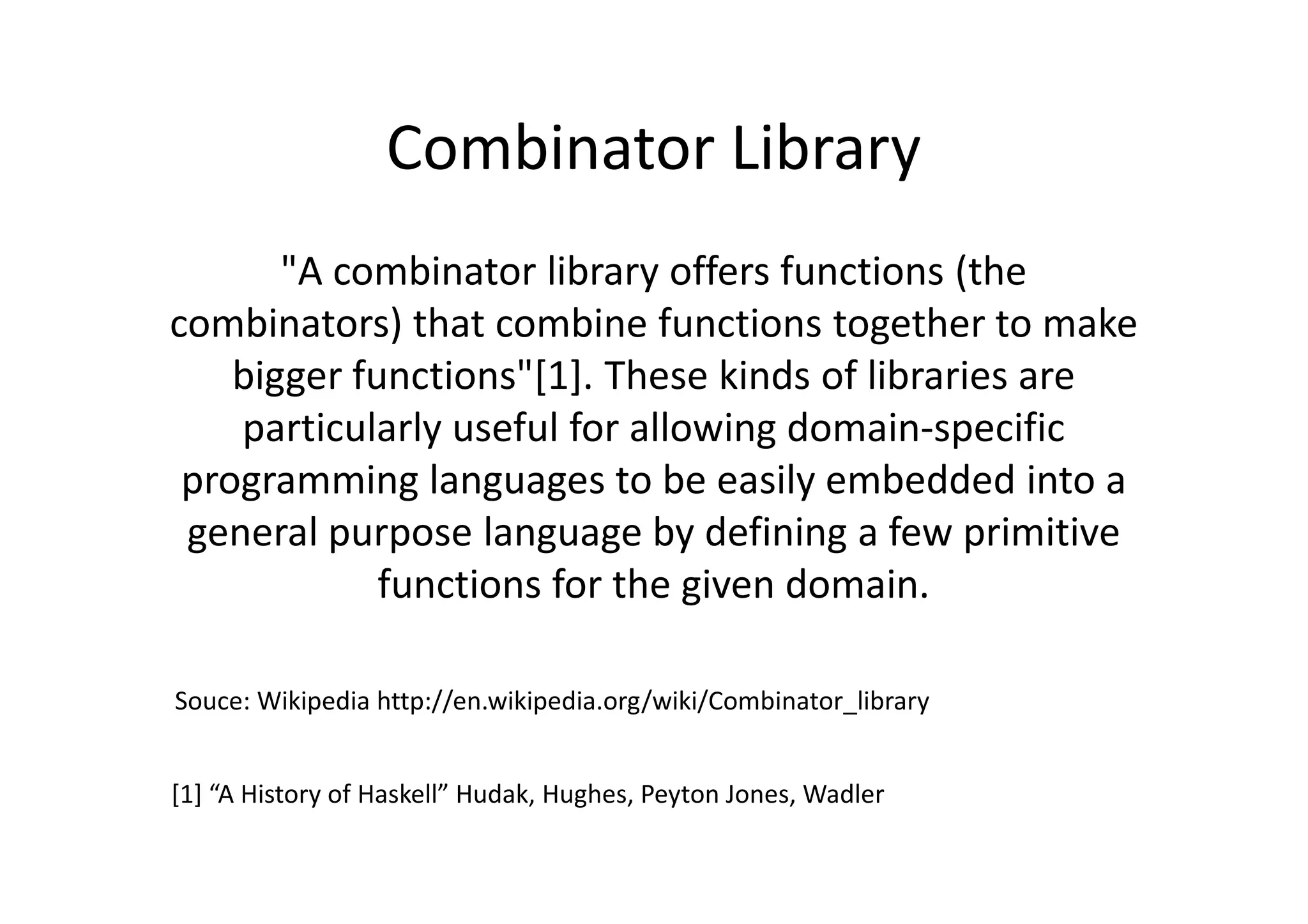 Combinator Library

"A combinator library offers functions (the combinators) that combine functions together to make bigger functions"[1]. These kinds of libraries are particularly useful for allowing domain-specific programming languages to be easily embedded into a general purpose language by defining a few primitive functions for the given domain.

Souce: Wikipedia http://en.wikipedia.org/wiki/Combinator_library

[1] “A History of Haskell” Hudak, Hughes, Peyton Jones, Wadler